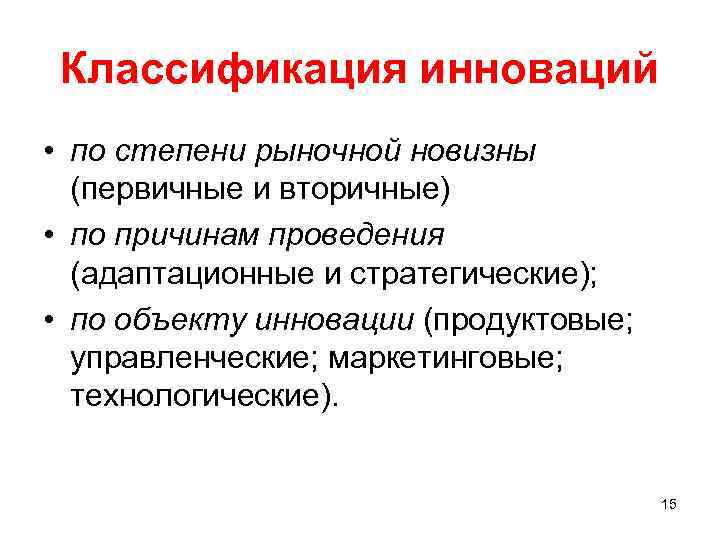 Классификация инноваций

• по степени рыночной новизны (первичные и вторичные)
• по причинам проведения (адаптационные и стратегические);
• по объекту инновации (продуктовые; управленческие; маркетинговые; технологические).

15